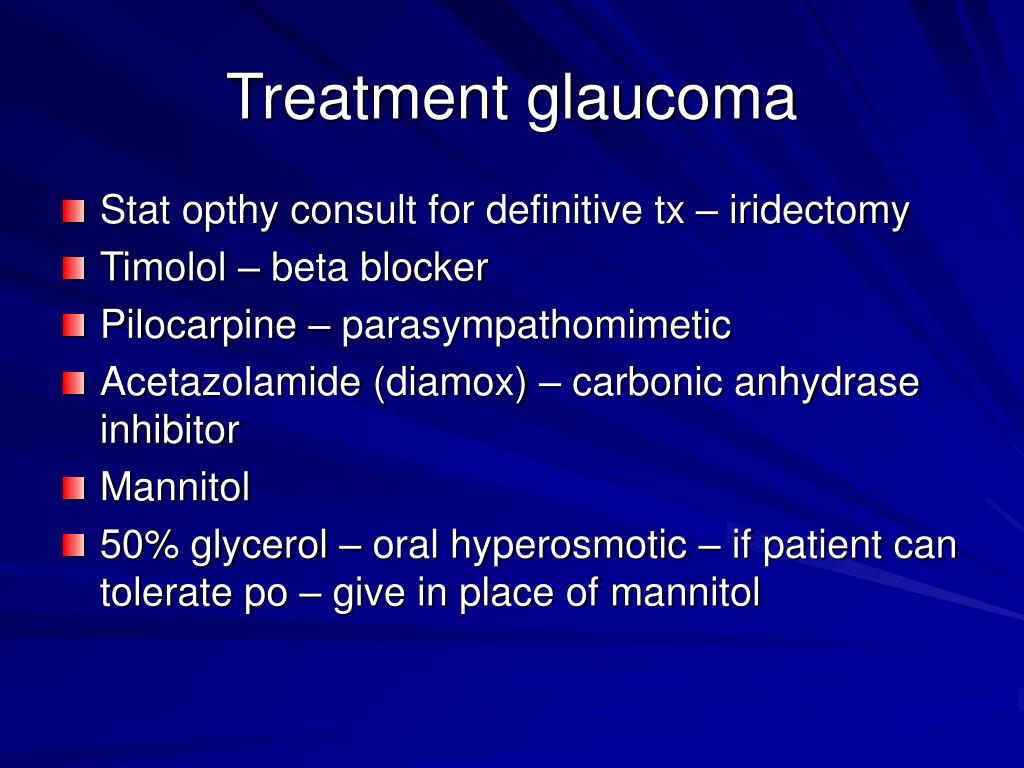 Treatment glaucoma

- Stat opthy consult for definitive tx – iridectomy
- Timolol – beta blocker
- Pilocarpine – parasympathomimetic
- Acetazolamide (diamox) – carbonic anhydrase inhibitor
- Mannitol
- 50% glycerol – oral hyperosmotic – if patient can tolerate po – give in place of mannitol